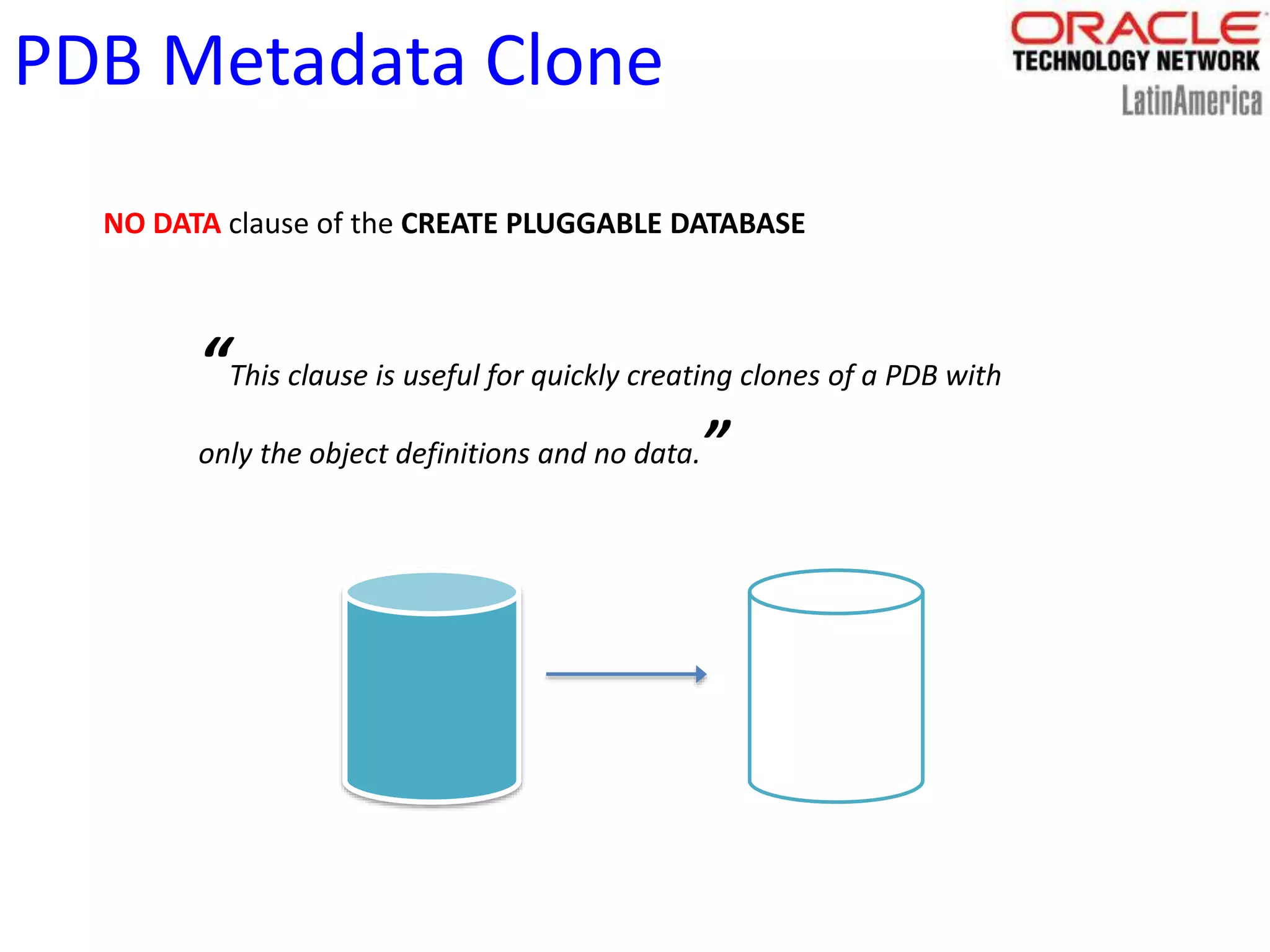 PDB Metadata Clone

ORACLE
TECHNOLOGY NETWORK
LatinAmerica

NO DATA clause of the CREATE PLUGGABLE DATABASE

“This clause is useful for quickly creating clones of a PDB with only the object definitions and no data.”